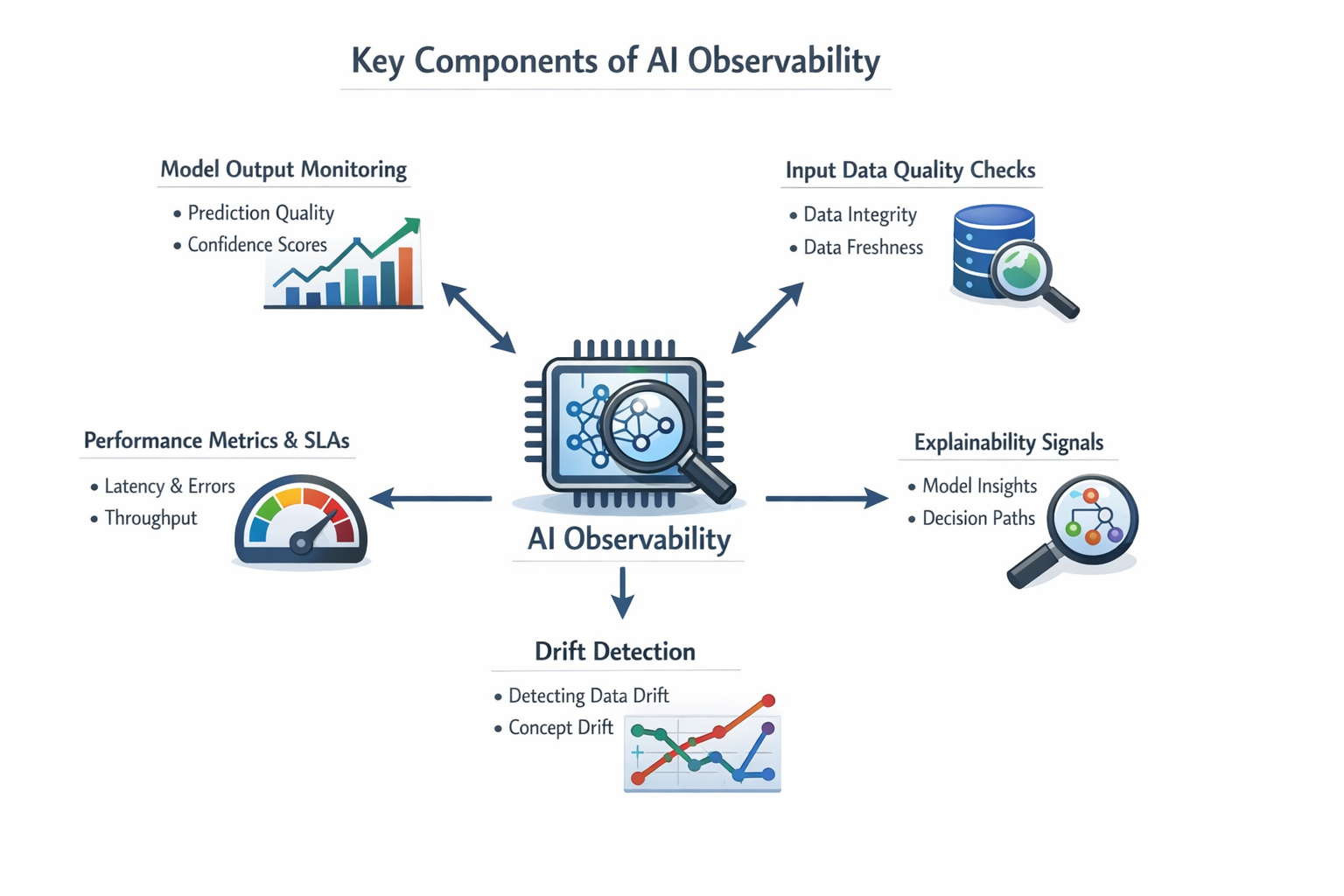 Key Components of AI Observability

Model Output Monitoring
• Prediction Quality
• Confidence Scores

Input Data Quality Checks
• Data Integrity
• Data Freshness

Performance Metrics & SLAs
• Latency & Errors
• Throughput

AI Observability

Explainability Signals
• Model Insights
• Decision Paths

Drift Detection
• Detecting Data Drift
• Concept Drift